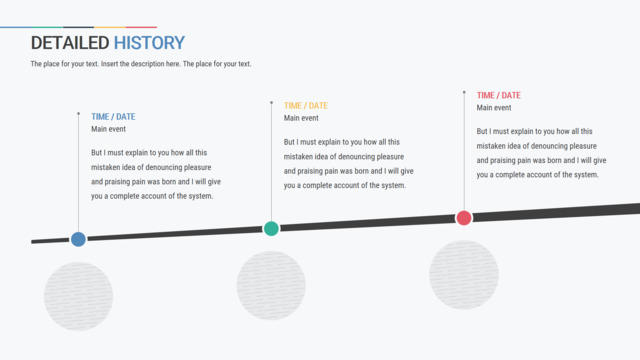 DETAILED HISTORY

The place for your text. Insert the description here. The place for your text.

TIME / DATE
Main event

But I must explain to you how all this mistaken idea of denouncing pleasure and praising pain was born and I will give you a complete account of the system.

TIME / DATE
Main event

But I must explain to you how all this mistaken idea of denouncing pleasure and praising pain was born and I will give you a complete account of the system.

TIME / DATE
Main event

But I must explain to you how all this mistaken idea of denouncing pleasure and praising pain was born and I will give you a complete account of the system.